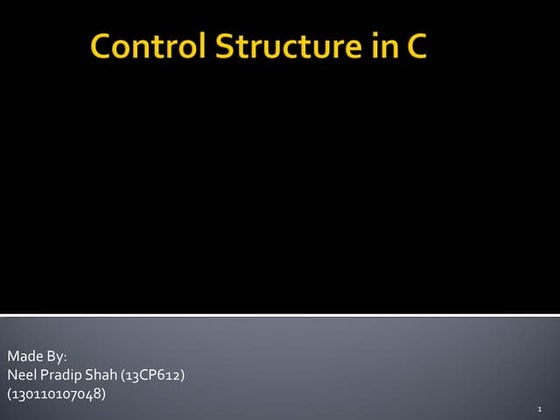 Control Structure in C

Made By:
Neel Pradip Shah (13CP612)
(130110107048)

1